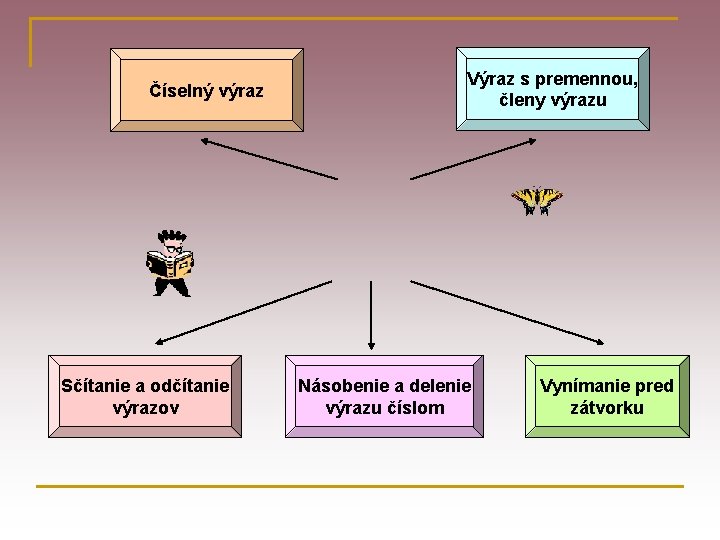 Číselný výraz

Výraz s premennou, členy výrazu

Sčítanie a odčítanie výrazov

Násobenie a delenie výrazu číslom

Vynímanie pred zátvorku